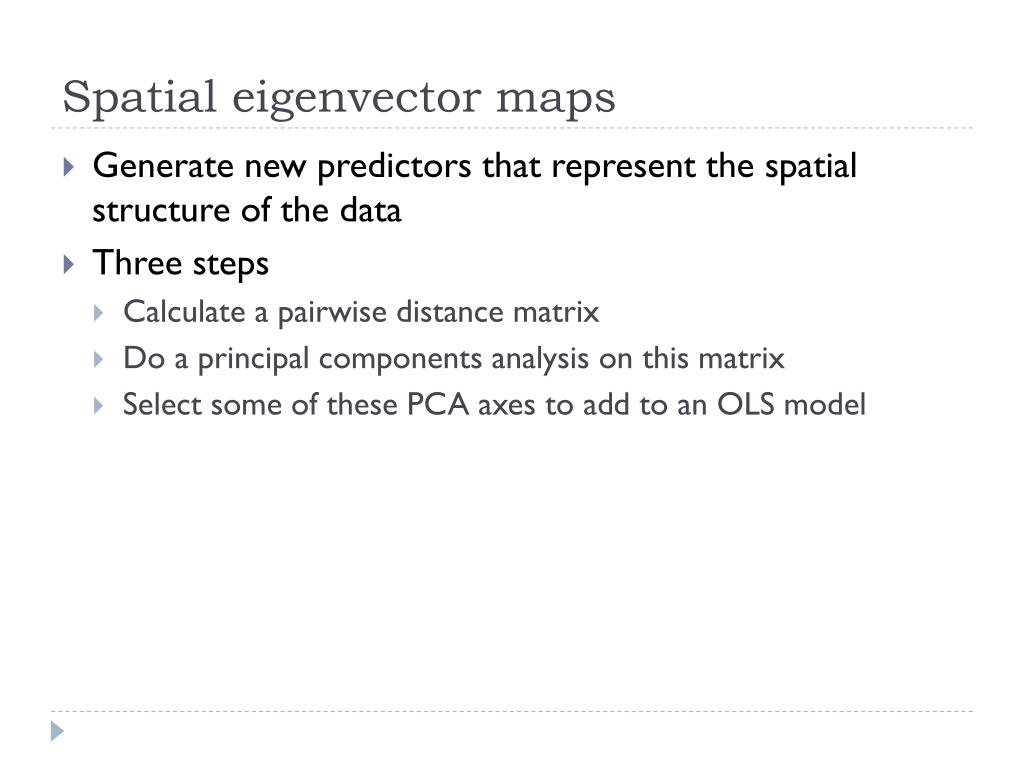 Spatial eigenvector maps

Generate new predictors that represent the spatial structure of the data

Three steps

Calculate a pairwise distance matrix

Do a principal components analysis on this matrix

Select some of these PCA axes to add to an OLS model